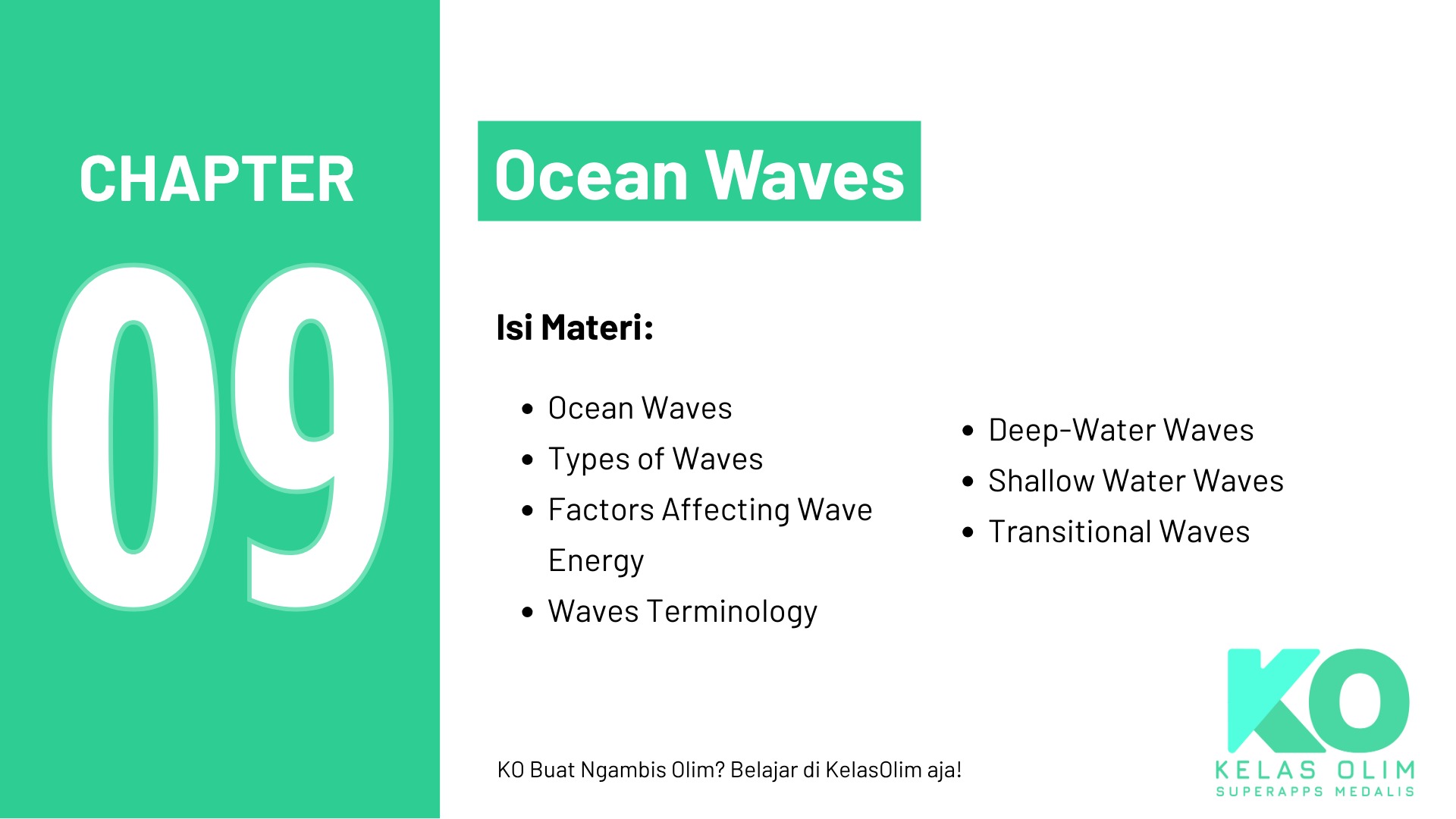 CHAPTER

09

Ocean Waves

Isi Materi:

- Ocean Waves
- Types of Waves
- Factors Affecting Wave Energy
- Waves Terminology

- Deep-Water Waves
- Shallow Water Waves
- Transitional Waves

KO Buat Ngambis Olim? Belajar di KelasOlim aja!

KO
KELAS OLIM
SUPERAPPS MEDALIS